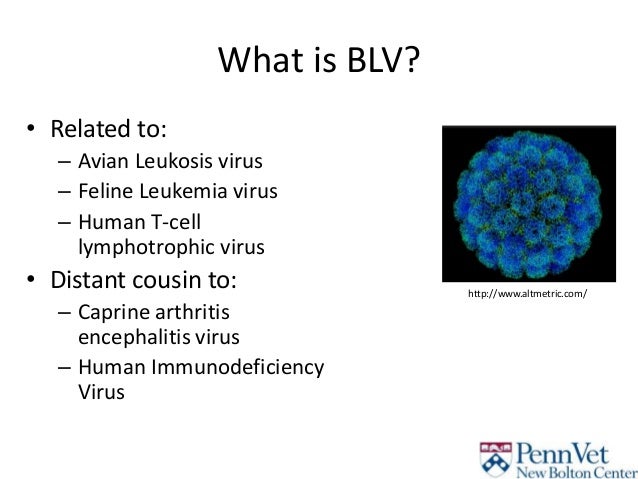 What is BLV?

• Related to:
– Avian Leukosis virus
– Feline Leukemia virus
– Human T-cell lymphotrophic virus
• Distant cousin to:
– Caprine arthritis encephalitis virus
– Human Immunodeficiency Virus

http://www.altmetric.com/

PennVet
New Bolton Center